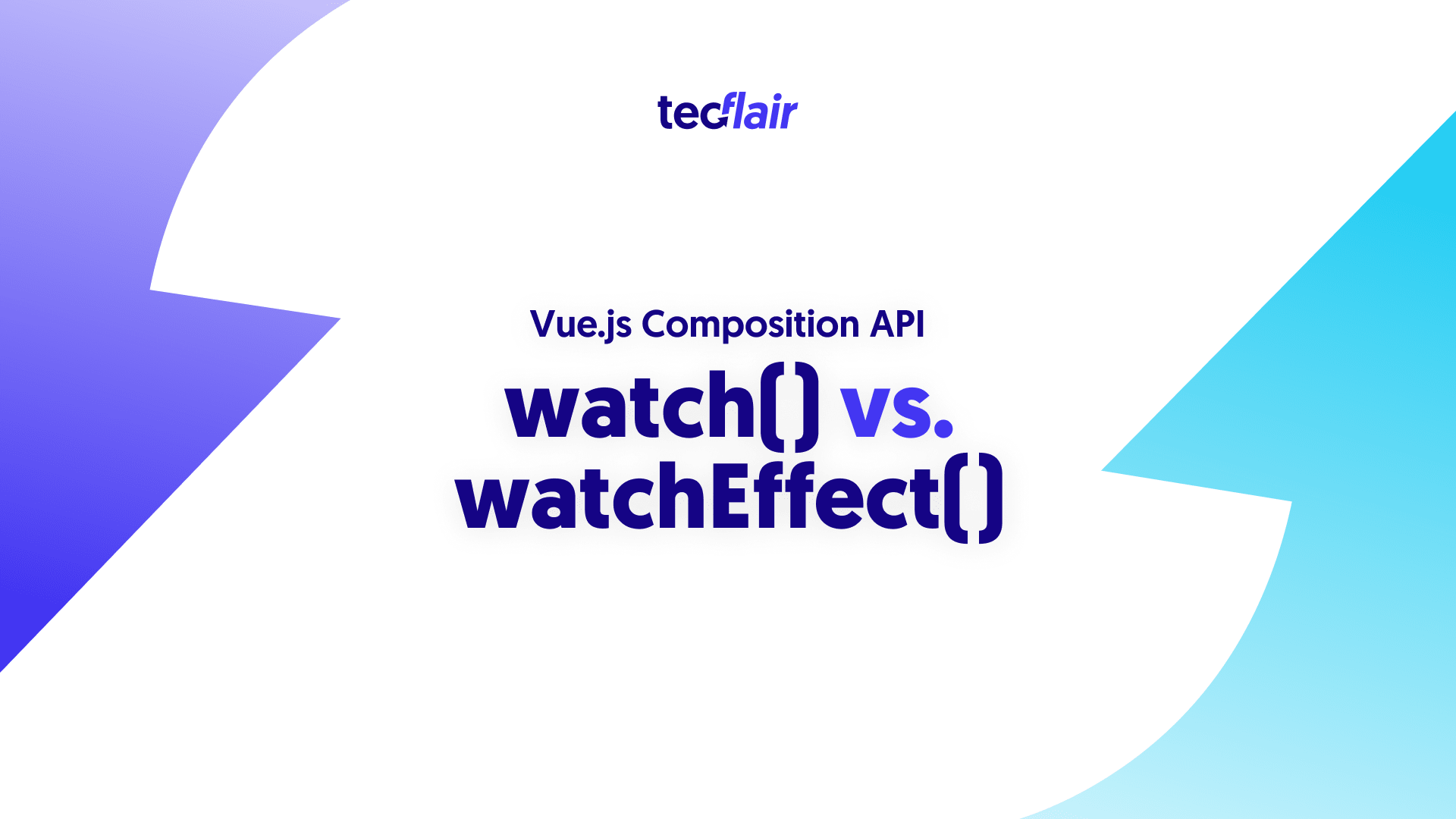 tecflair

Vue.js Composition API

watch() vs.
watchEffect()